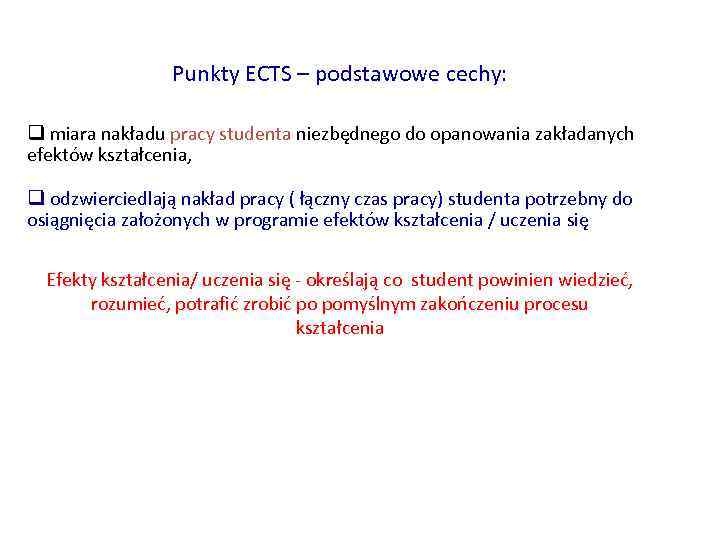 Punkty ECTS – podstawowe cechy:

❑ miara nakładu pracy studenta niezbędnego do opanowania zakładanych efektów kształcenia,

❑ odzwierciedlają nakład pracy ( łączny czas pracy) studenta potrzebny do osiągnięcia założonych w programie efektów kształcenia / uczenia się

Efekty kształcenia/ uczenia się - określają co student powinien wiedzieć, rozumieć, potrafić zrobić po pomyślnym zakończeniu procesu kształcenia